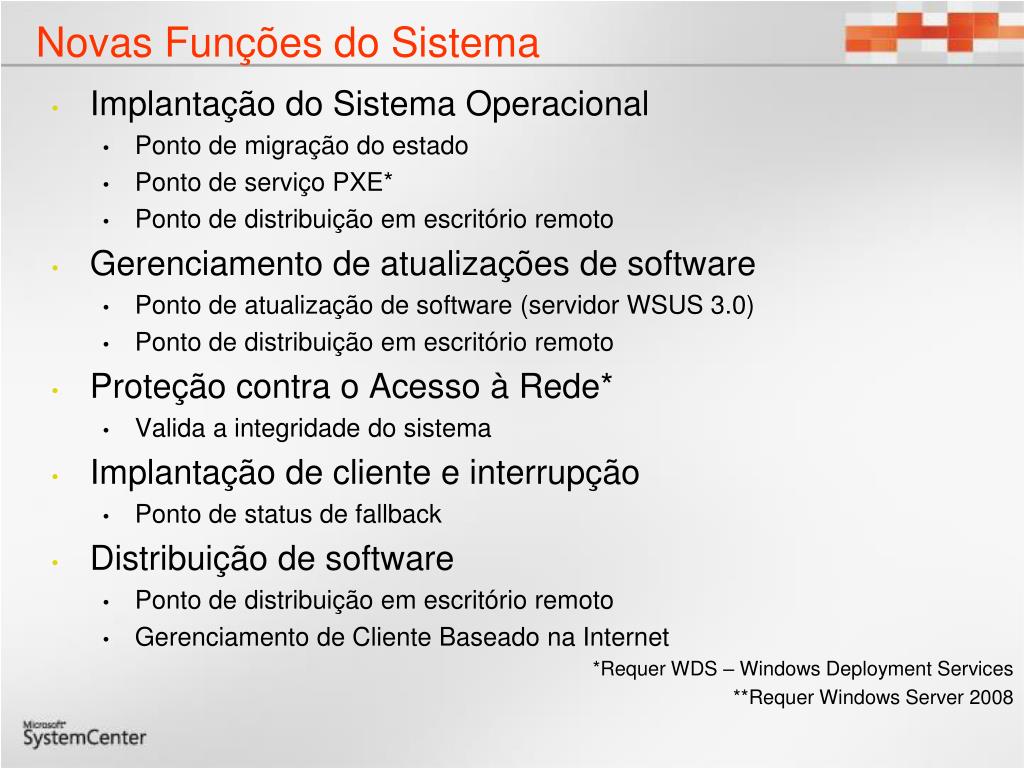 Novas Funções do Sistema

- Implantação do Sistema Operacional
  - Ponto de migração do estado
  - Ponto de serviço PXE*
  - Ponto de distribuição em escritório remoto
- Gerenciamento de atualizações de software
  - Ponto de atualização de software (servidor WSUS 3.0)
  - Ponto de distribuição em escritório remoto
- Proteção contra o Acesso à Rede*
  - Valida a integridade do sistema
- Implantação de cliente e interrupção
  - Ponto de status de fallback
- Distribuição de software
  - Ponto de distribuição em escritório remoto
  - Gerenciamento de Cliente Baseado na Internet

*Requer WDS – Windows Deployment Services

**Requer Windows Server 2008

Microsoft SystemCenter